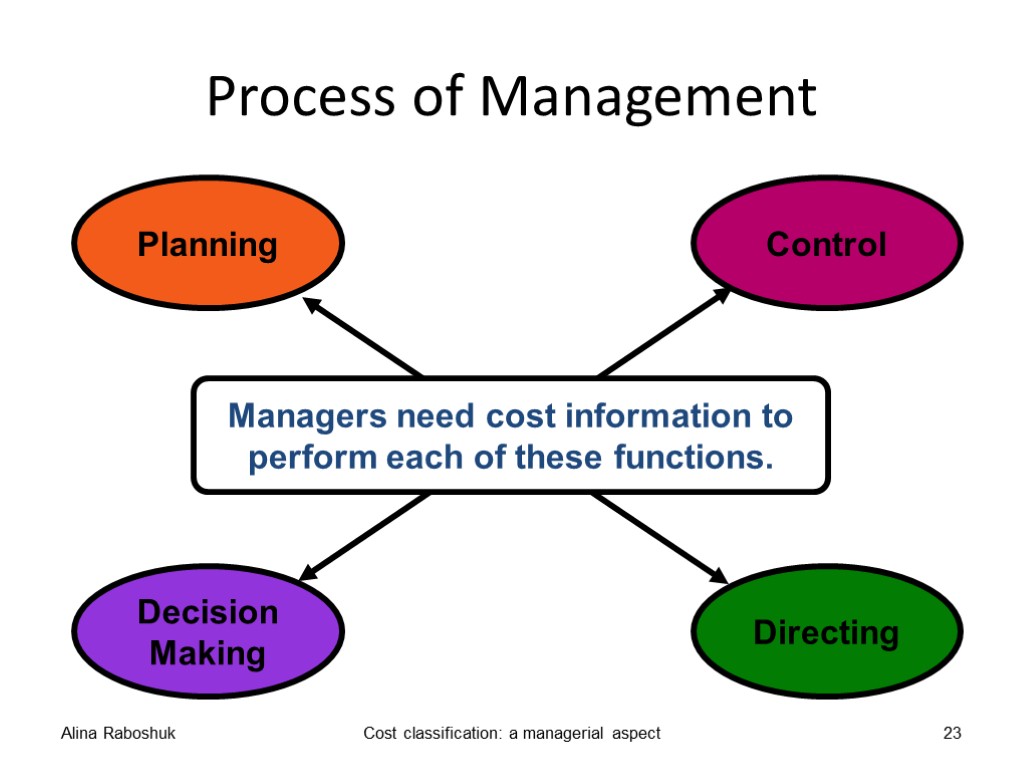 Process of Management

Planning

Control

Managers need cost information to perform each of these functions.

Decision Making

Directing

Alina Raboshuk

Cost classification: a managerial aspect

23